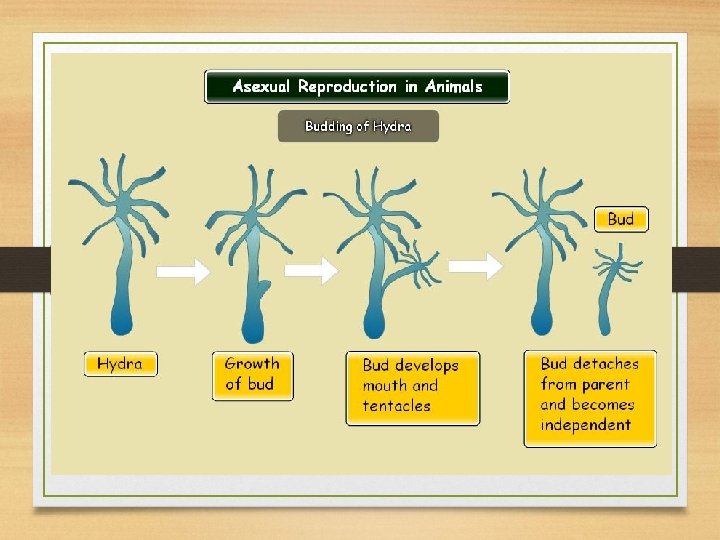 Asexual Reproduction in Animals

Budding of Hydra

Bud

Hydra

Growth of bud

Bud develops mouth and tentacles

Bud detaches from parent and becomes independent